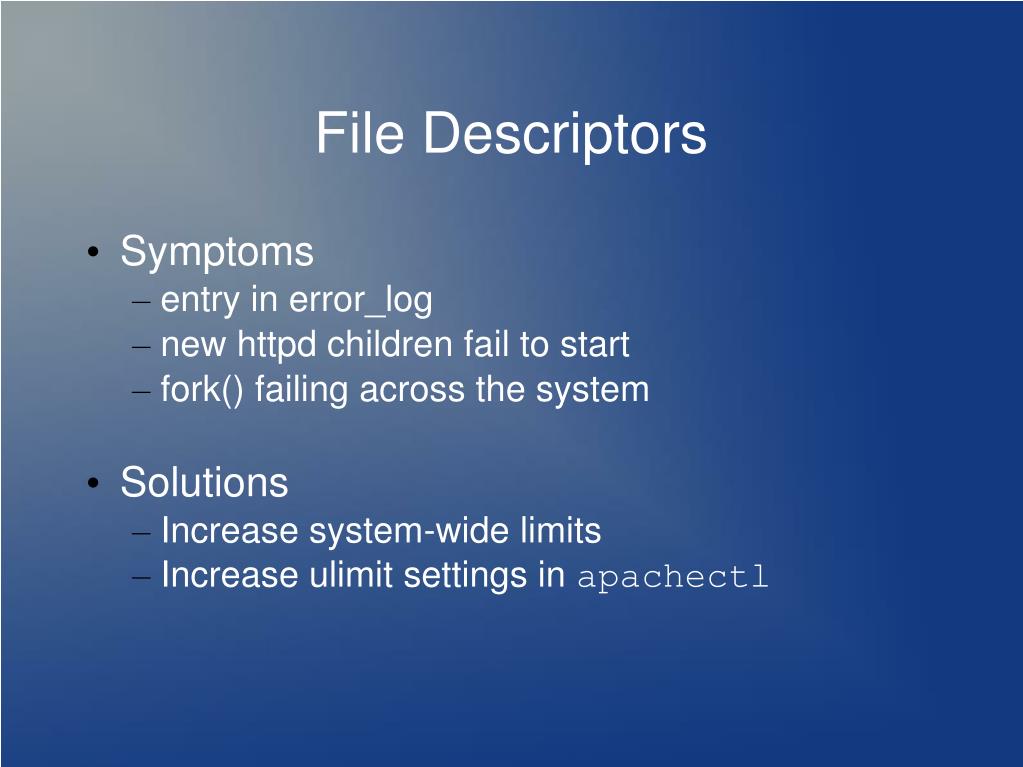 File Descriptors

• Symptoms
– entry in error_log
– new httpd children fail to start
– fork() failing across the system

• Solutions
– Increase system-wide limits
– Increase ulimit settings in apachectl